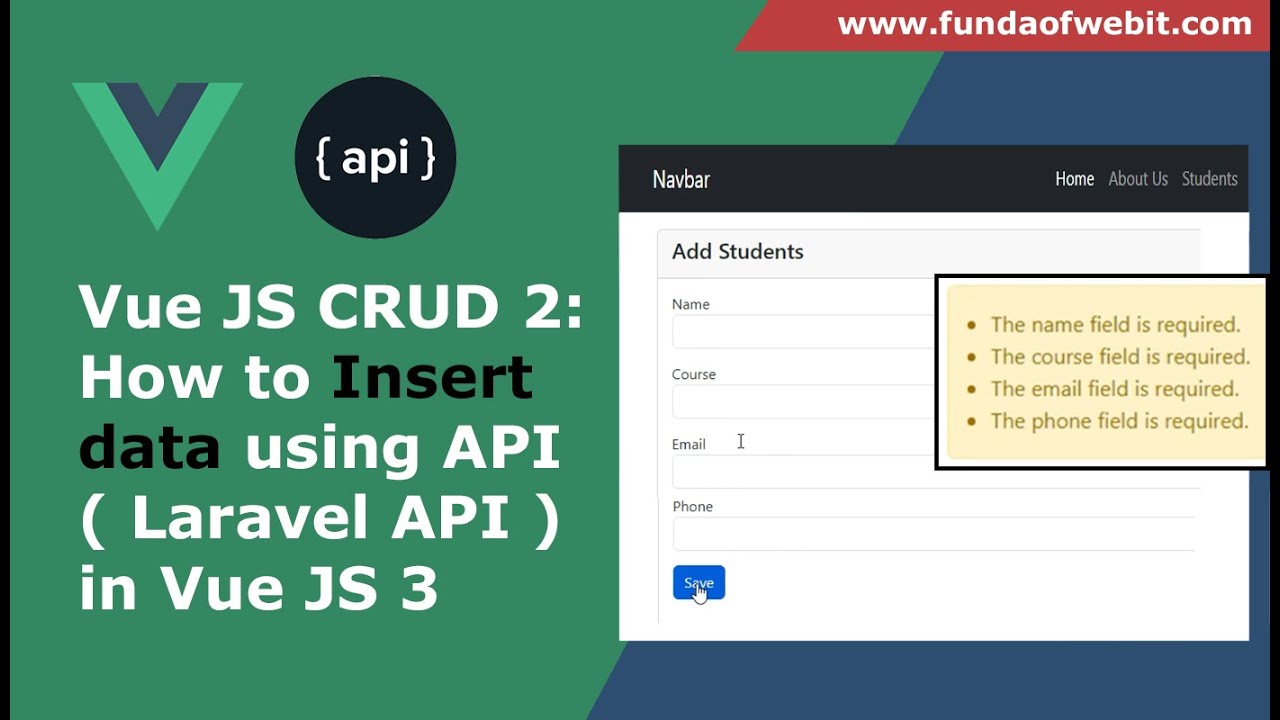 www.fundaofwebit.com

{ api }

Vue JS CRUD 2: How to Insert data using API ( Laravel API ) in Vue JS 3

Navbar

Home About Us Students

Add Students

Name

Course

Email

Phone

Save

- The name field is required.
- The course field is required.
- The email field is required.
- The phone field is required.